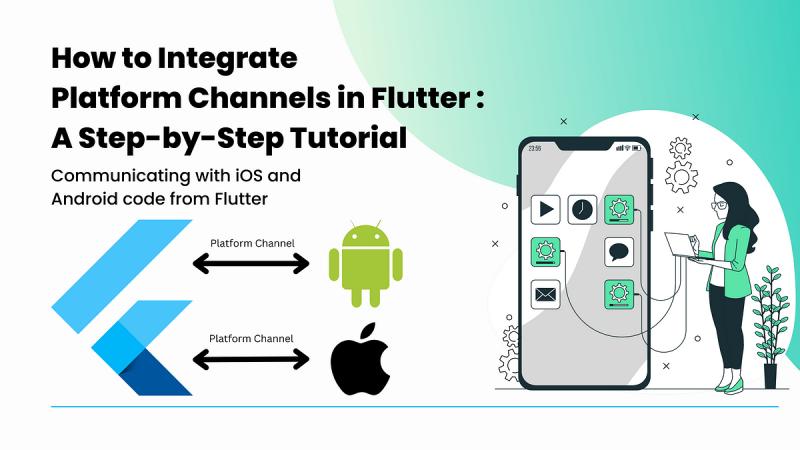 How to Integrate Platform Channels in Flutter : A Step-by-Step Tutorial

Communicating with iOS and Android code from Flutter

Platform Channel

Platform Channel

23:55